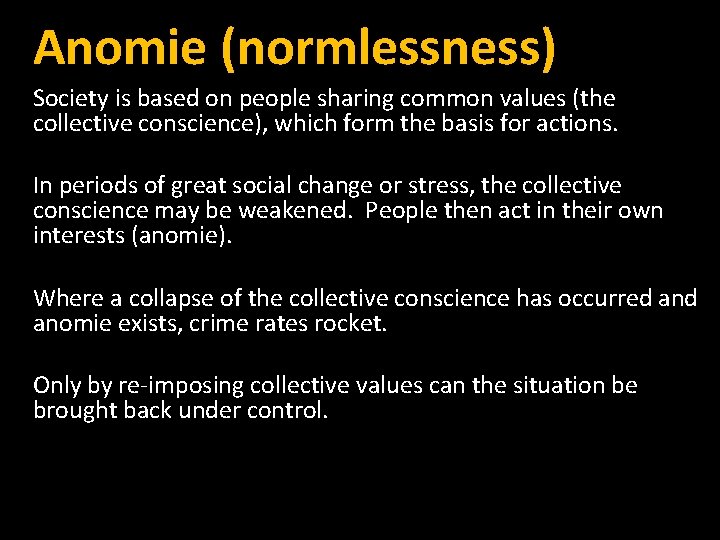 Anomie (normlessness)

Society is based on people sharing common values (the collective conscience), which form the basis for actions.

In periods of great social change or stress, the collective conscience may be weakened. People then act in their own interests (anomie).

Where a collapse of the collective conscience has occurred and anomie exists, crime rates rocket.

Only by re-imposing collective values can the situation be brought back under control.